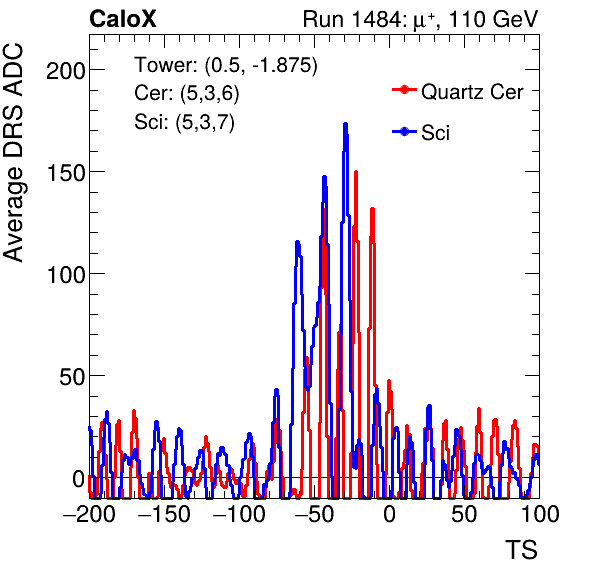 CaloX

Run 1484: $\mu^+$, 110 GeV

Tower: (0.5, -1.875)
Cer: (5,3,6)
Sci: (5,3,7)

Quartz Cer
Sci

Average DRS ADC

200
150
100
50
0

−200 −150 −100 −50 0 50 100

TS